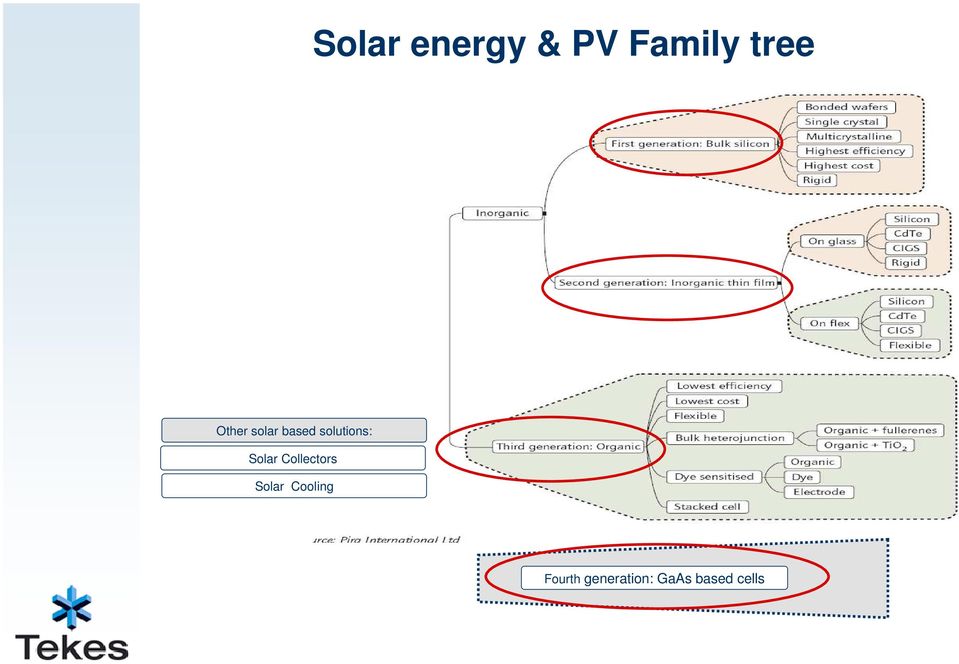 Solar energy & PV Family tree

Inorganic

First generation: Bulk silicon

Bonded wafers
Single crystal
Multicrystalline
Highest efficiency
Highest cost
Rigid

Second generation: Inorganic thin film

On glass
Silicon
CdTe
CIGS
Rigid

On flex
Silicon
CdTe
CIGS
Flexible

Third generation: Organic

Lowest efficiency
Lowest cost
Flexible
Bulk heterojunction
Organic + fullerenes
Organic + $TiO_2$
Dye sensitised
Organic
Dye
Electrode
Stacked cell

Other solar based solutions:
Solar Collectors
Solar Cooling

urce: Pira International Ltd

Fourth generation: GaAs based cells

Tekes